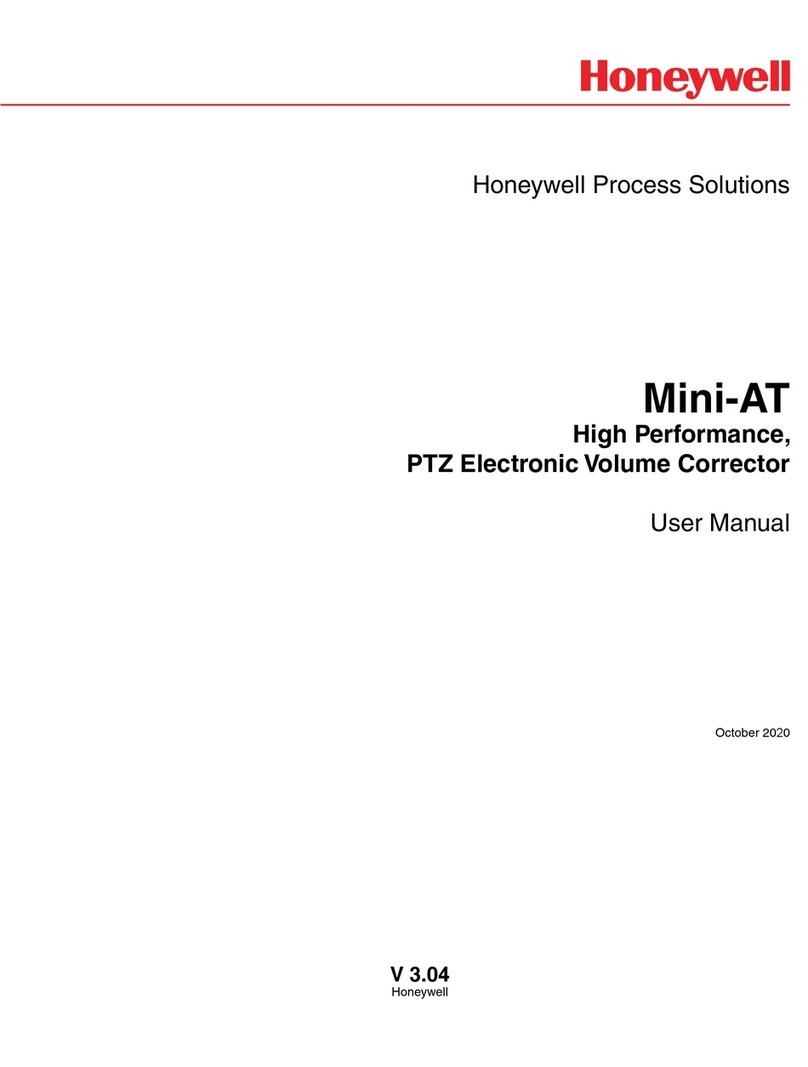 Honeywell

Honeywell Process Solutions

Mini-AT
High Performance,
PTZ Electronic Volume Corrector

User Manual

October 2020

V 3.04
Honeywell